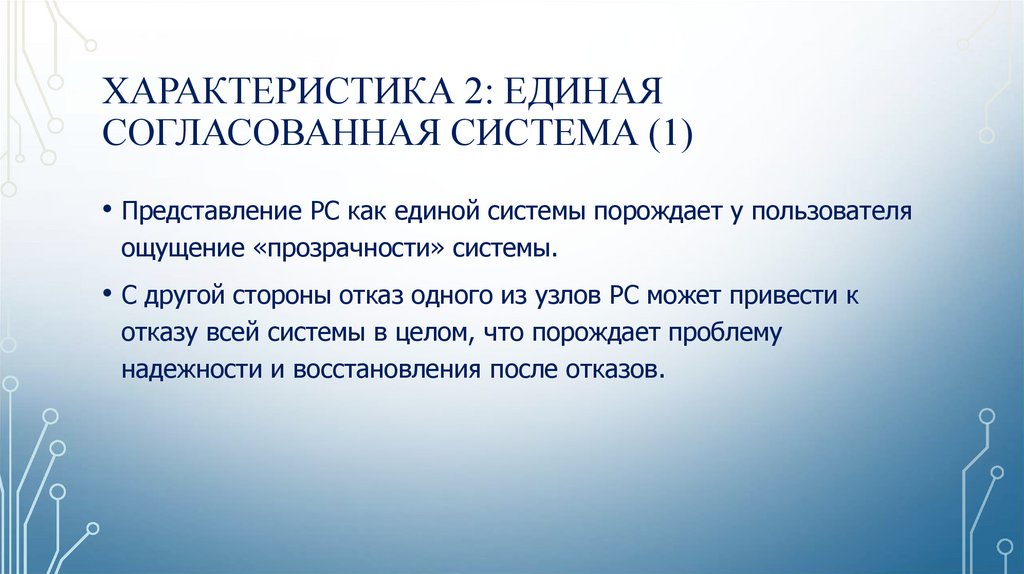 ХАРАКТЕРИСТИКА 2: ЕДИНАЯ СОГЛАСОВАННАЯ СИСТЕМА (1)

• Представление РС как единой системы порождает у пользователя ощущение «прозрачности» системы.

• С другой стороны отказ одного из узлов РС может привести к отказу всей системы в целом, что порождает проблему надежности и восстановления после отказов.